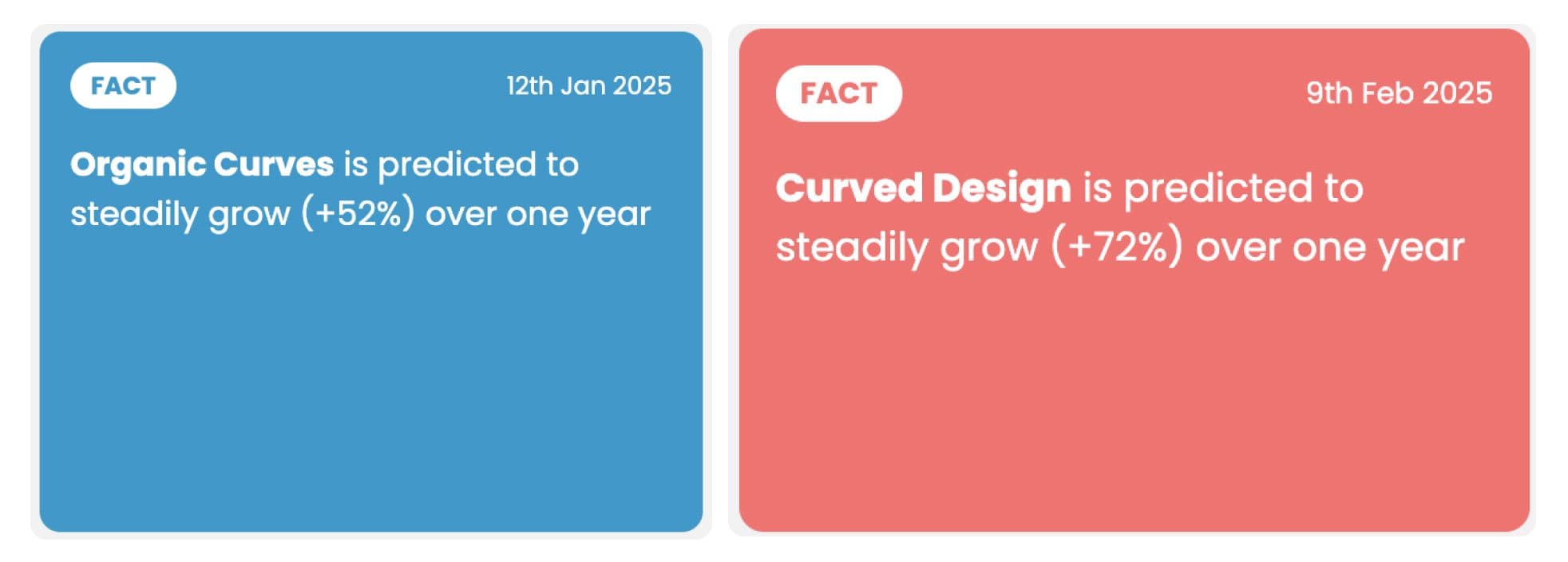 FACT

12th Jan 2025

Organic Curves is predicted to steadily grow (+52%) over one year

FACT

9th Feb 2025

Curved Design is predicted to steadily grow (+72%) over one year